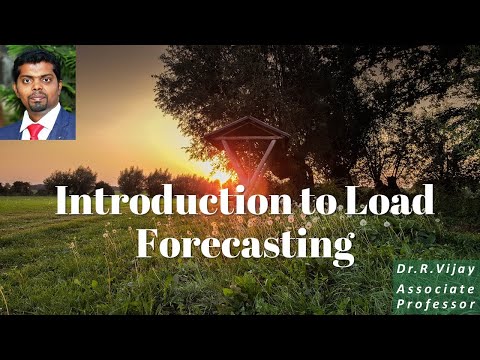 Introduction to Load Forecasting

Dr.R.Vijay
Associate
Professor